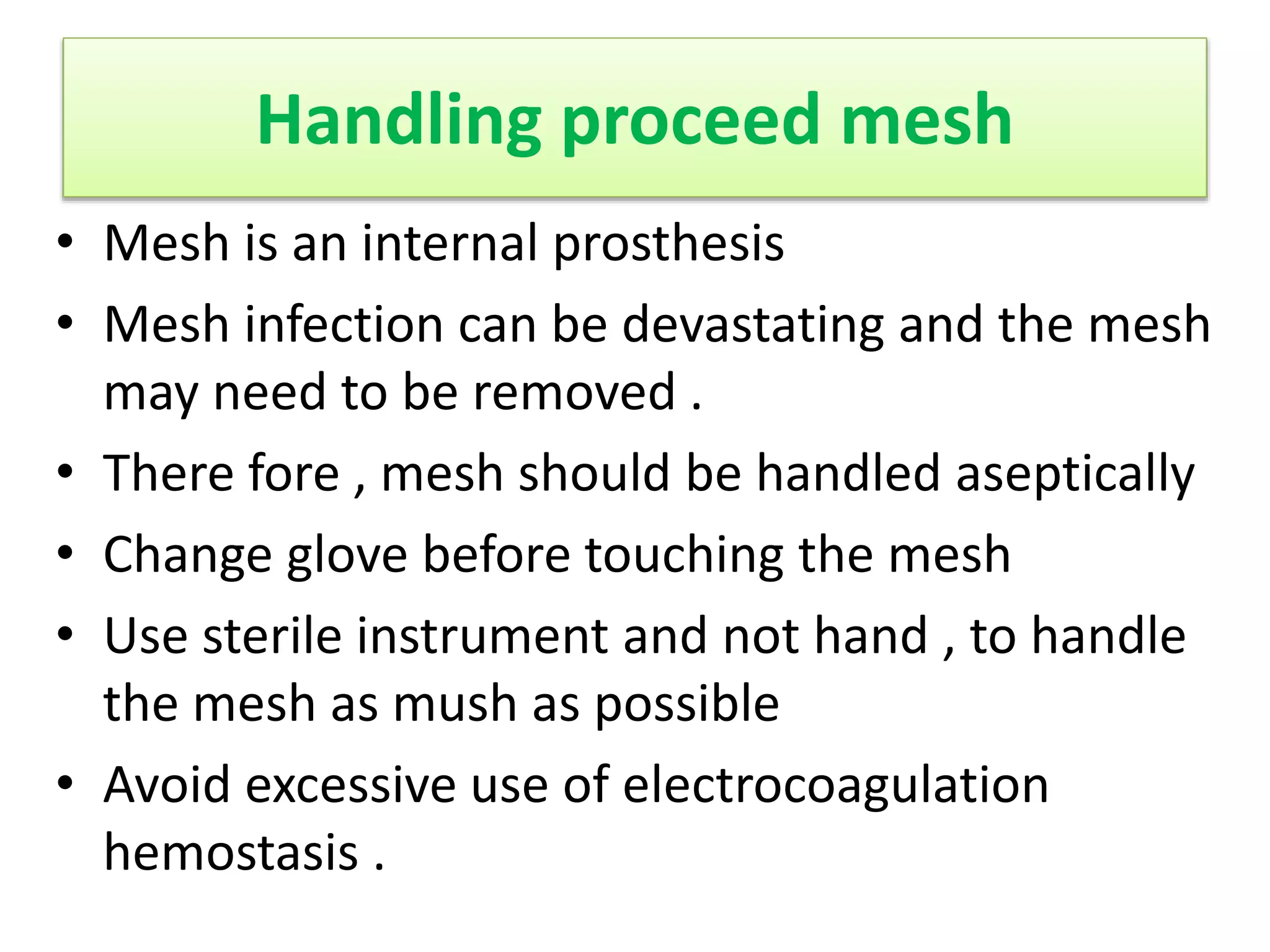 Handling proceed mesh

• Mesh is an internal prosthesis
• Mesh infection can be devastating and the mesh may need to be removed .
• There fore , mesh should be handled aseptically
• Change glove before touching the mesh
• Use sterile instrument and not hand , to handle the mesh as mush as possible
• Avoid excessive use of electrocoagulation hemostasis .